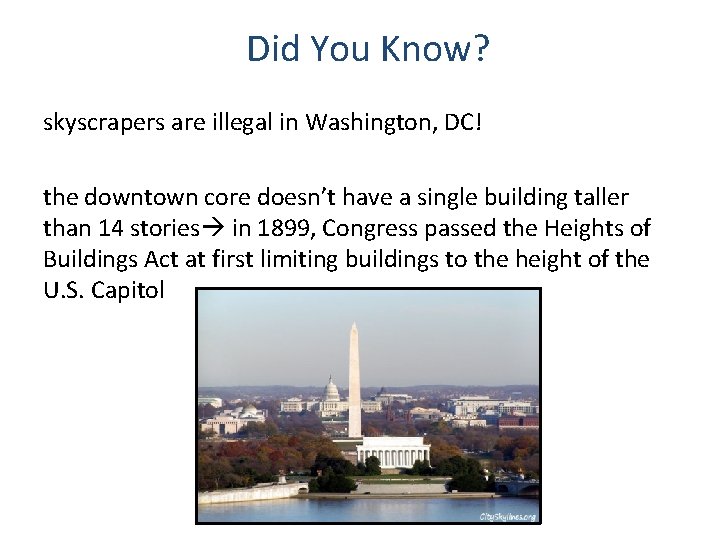 Did You Know?

skyscrapers are illegal in Washington, DC!

the downtown core doesn't have a single building taller than 14 stories→ in 1899, Congress passed the Heights of Buildings Act at first limiting buildings to the height of the U.S. Capitol

CitySkylines.org